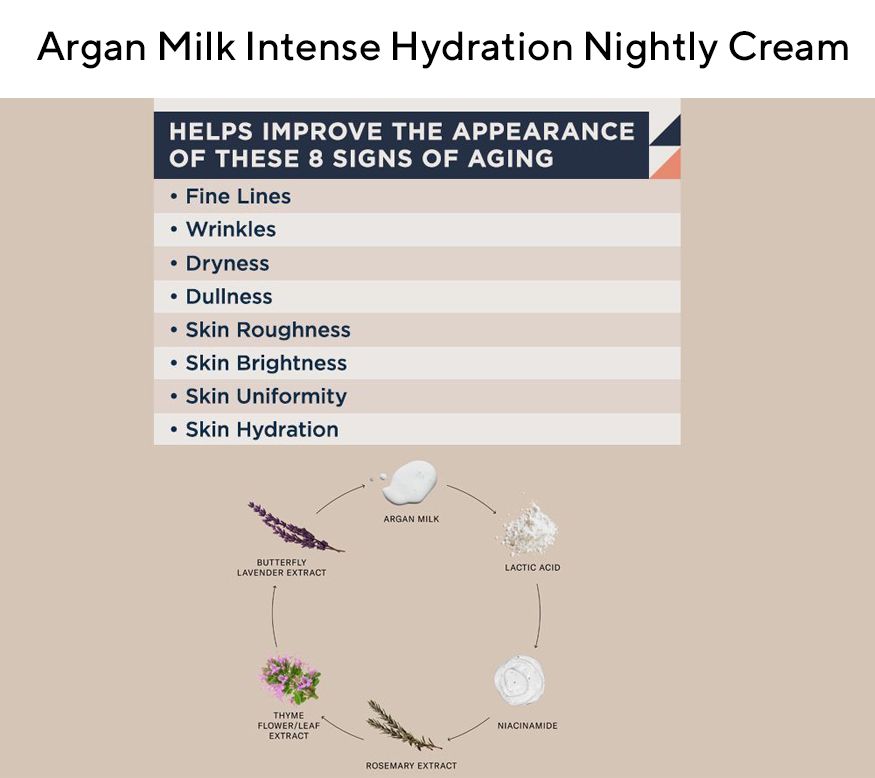 Argan Milk Intense Hydration Nightly Cream

HELPS IMPROVE THE APPEARANCE OF THESE 8 SIGNS OF AGING

• Fine Lines
• Wrinkles
• Dryness
• Dullness
• Skin Roughness
• Skin Brightness
• Skin Uniformity
• Skin Hydration

ARGAN MILK

LACTIC ACID

NIACINAMIDE

ROSEMARY EXTRACT

THYME FLOWER/LEAF EXTRACT

BUTTERFLY LAVENDER EXTRACT